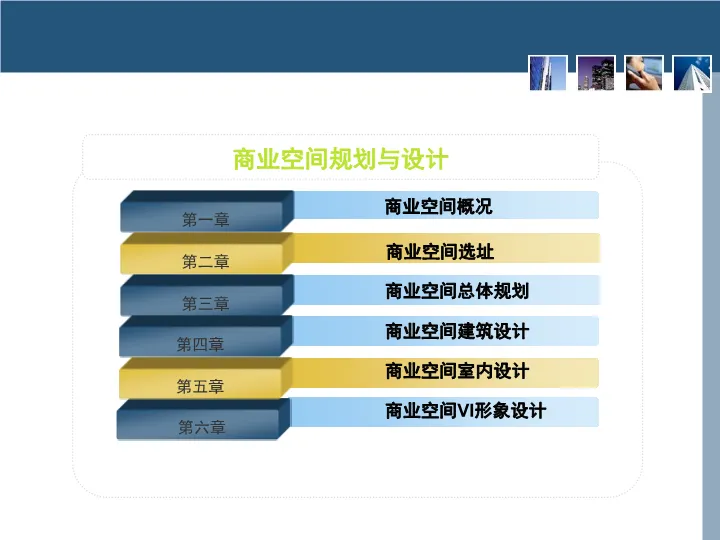 商业空间规划与设计

第一章
商业空间概况

第二章
商业空间选址

第三章
商业空间总体规划

第四章
商业空间建筑设计

第五章
商业空间室内设计

第六章
商业空间VI形象设计